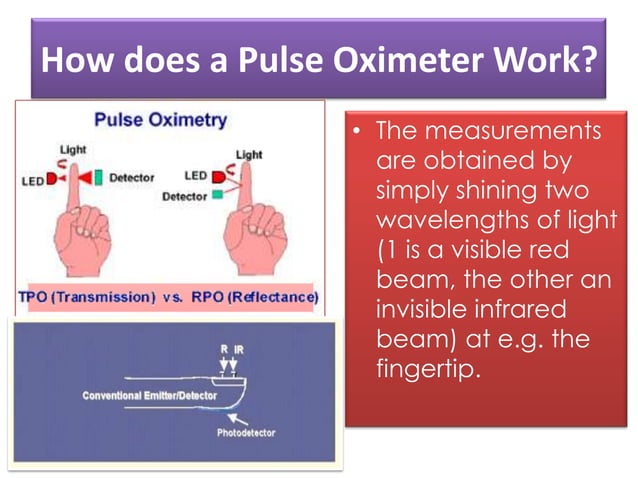 How does a Pulse Oximeter Work?

Pulse Oximetry

Light

LED

Detector

Light

LED

Detector

TPO (Transmission) vs. RPO (Reflectance)

R IR

Conventional Emitter/Detector

Photodetector

• The measurements are obtained by simply shining two wavelengths of light (1 is a visible red beam, the other an invisible infrared beam) at e.g. the fingertip.